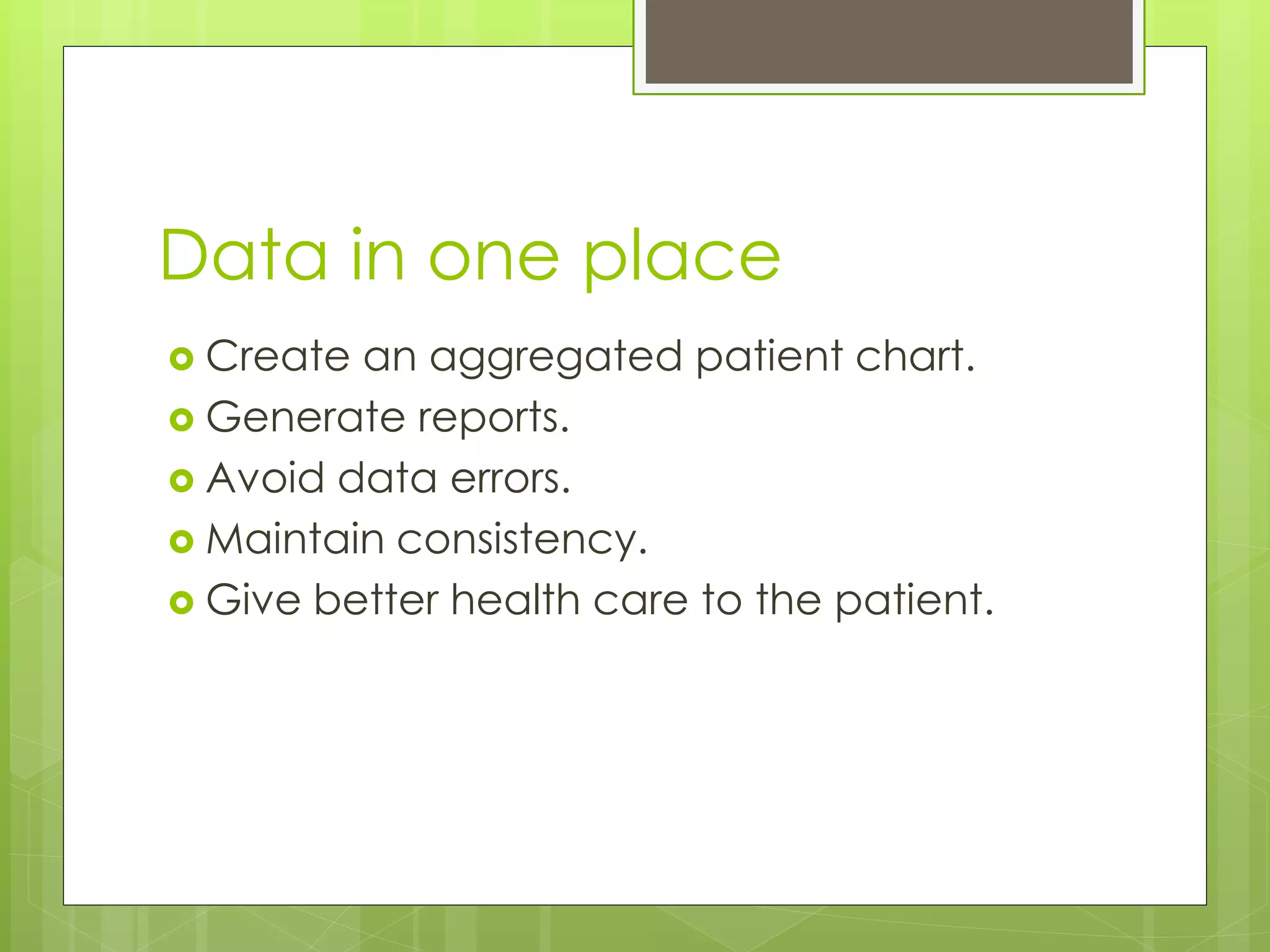 Data in one place

- Create an aggregated patient chart.
- Generate reports.
- Avoid data errors.
- Maintain consistency.
- Give better health care to the patient.